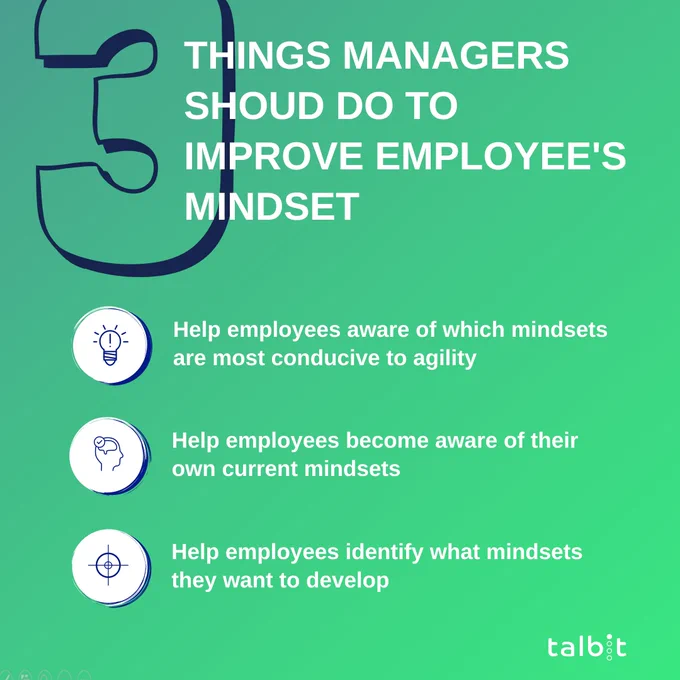 3

THINGS MANAGERS SHOUD DO TO IMPROVE EMPLOYEE'S MINDSET

Help employees aware of which mindsets are most conducive to agility

Help employees become aware of their own current mindsets

Help employees identify what mindsets they want to develop

talbit